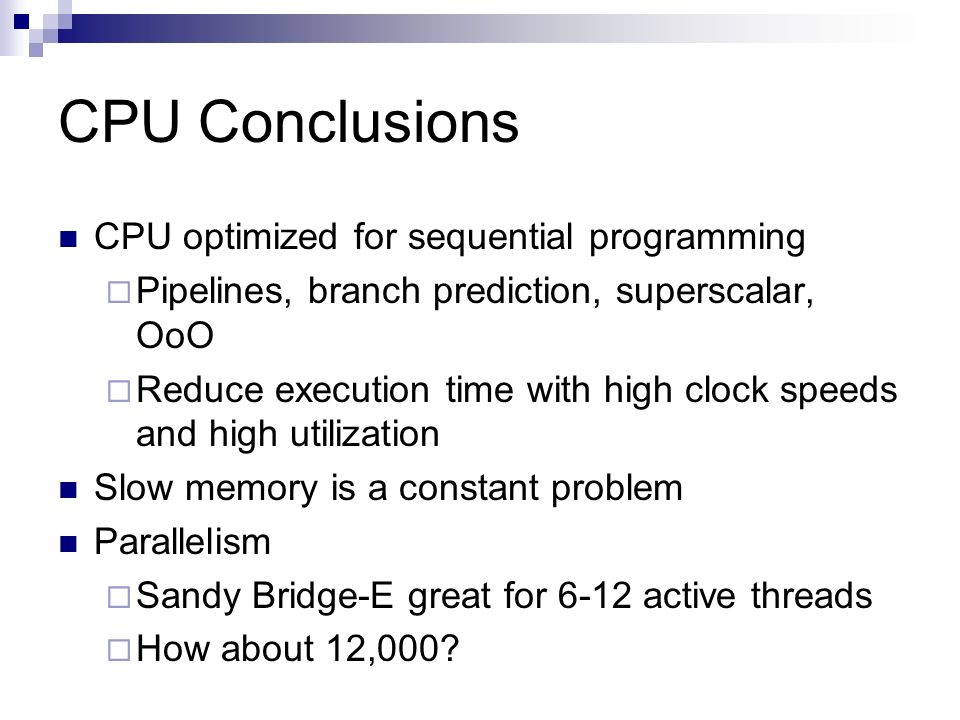 CPU Conclusions

CPU optimized for sequential programming

Pipelines, branch prediction, superscalar, OoO

Reduce execution time with high clock speeds and high utilization

Slow memory is a constant problem

Parallelism

Sandy Bridge-E great for 6-12 active threads

How about 12,000?